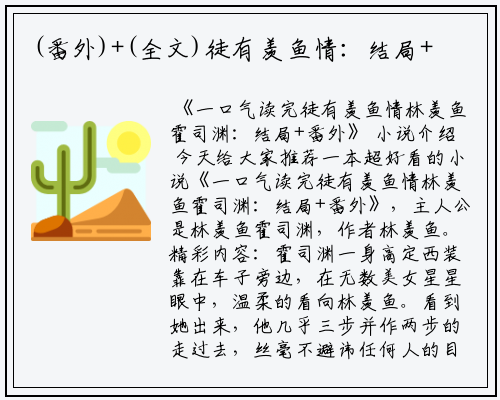 (番外)+(全文)徒有羡鱼情：结局+

《一口气读完徒有羡鱼情林羡鱼霍司渊：结局+番外》 小说介绍 今天给大家推荐一本超好看的小说《一口气读完徒有羡鱼情林羡鱼霍司渊：结局+番外》，主人公是林羡鱼霍司渊，作者林羡鱼。精彩内容：霍司渊一身高定西装靠在车子旁边，在无数美女星星眼中，温柔的看向林羡鱼。看到她出来，他几乎三步并作两步的走过去，丝毫不避讳任何人的目